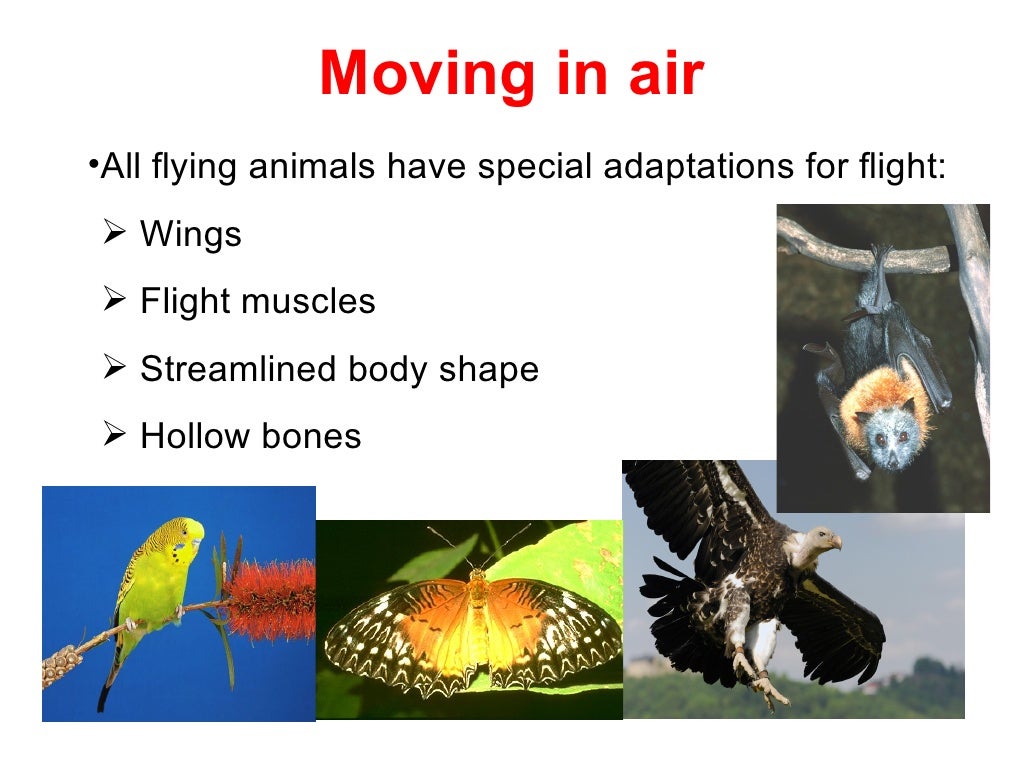 Moving in air

•All flying animals have special adaptations for flight:

➢ Wings

➢ Flight muscles

➢ Streamlined body shape

➢ Hollow bones